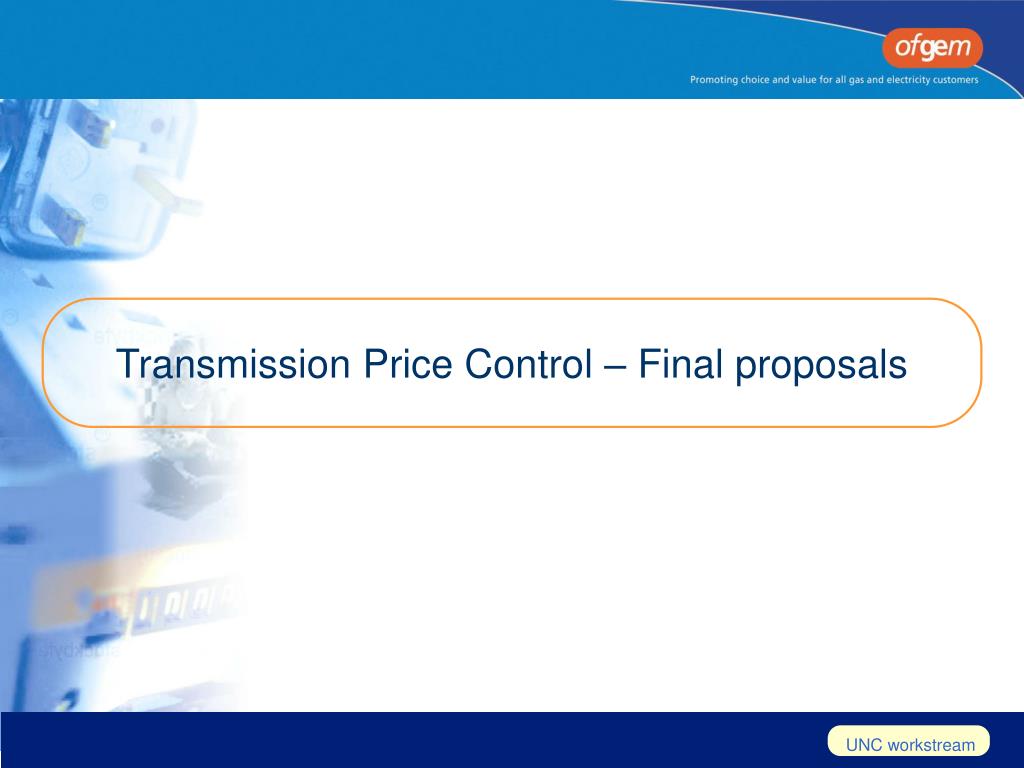 ofgem

Promoting choice and value for all gas and electricity customers

Transmission Price Control – Final proposals

UNC workstream